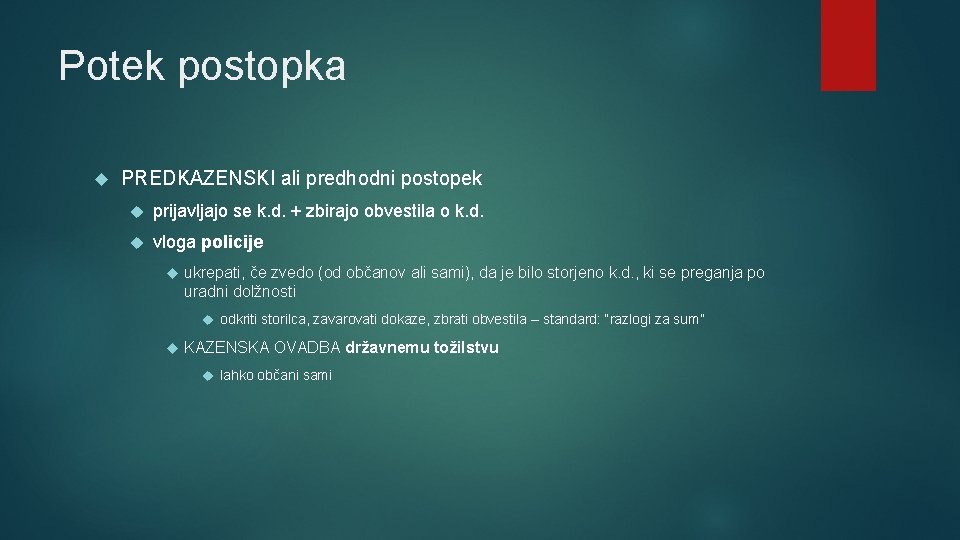 Potek postopka

PREDKAZENSKI ali predhodni postopek

prijavljajo se k.d. + zbirajo obvestila o k.d.

vloga policije

ukrepati, če zvedo (od občanov ali sami), da je bilo storjeno k.d., ki se preganja po uradni dolžnosti

odkriti storilca, zavarovati dokaze, zbrati obvestila – standard: "razlogi za sum"

KAZENSKA OVADBA državnemu tožilstvu

lahko občani sami